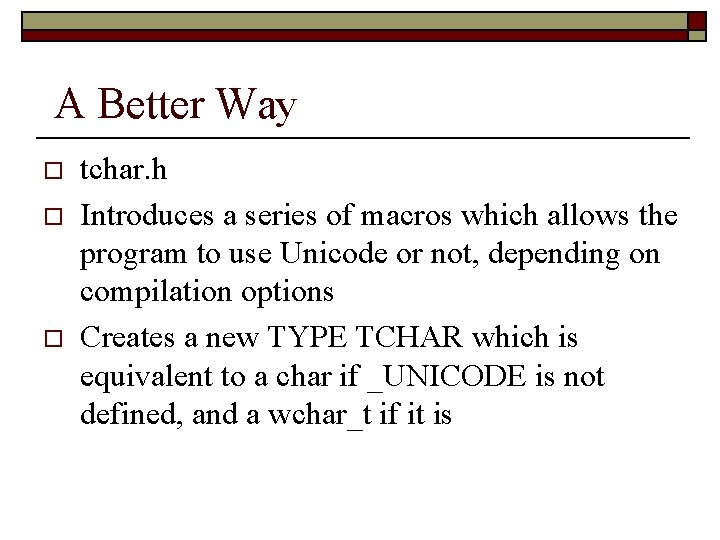 A Better Way

□ tchar.h

□ Introduces a series of macros which allows the program to use Unicode or not, depending on compilation options

□ Creates a new TYPE TCHAR which is equivalent to a char if _UNICODE is not defined, and a wchar_t if it is